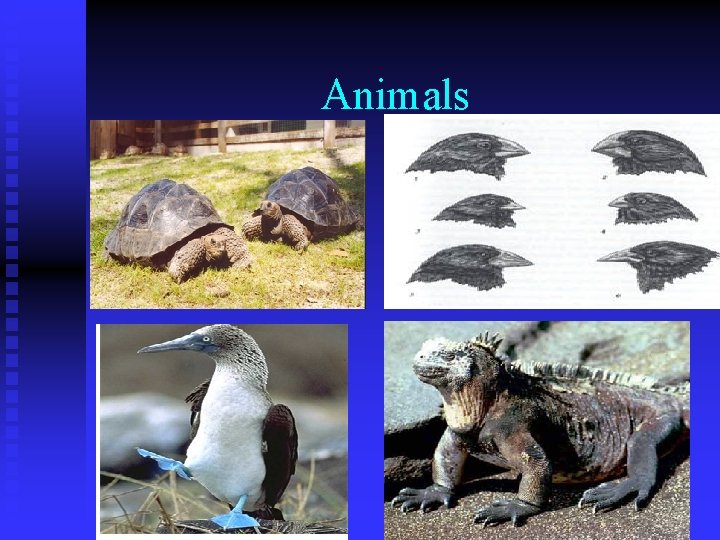 Animals